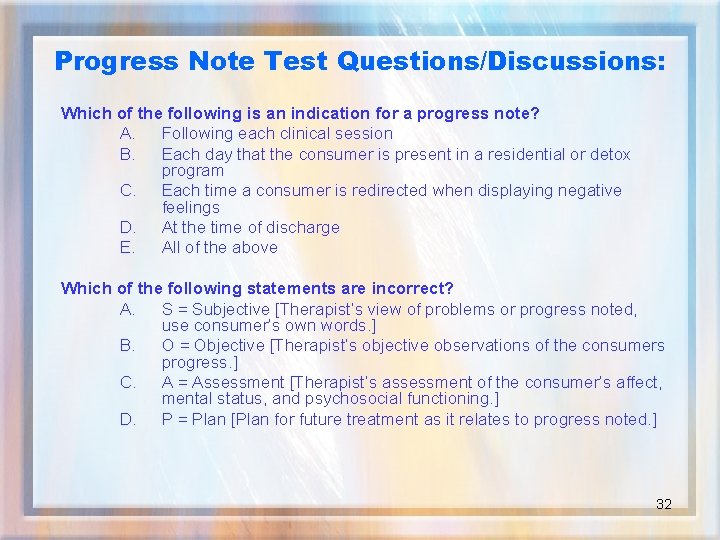 Progress Note Test Questions/Discussions:

Which of the following is an indication for a progress note?
A. Following each clinical session
B. Each day that the consumer is present in a residential or detox program
C. Each time a consumer is redirected when displaying negative feelings
D. At the time of discharge
E. All of the above

Which of the following statements are incorrect?
A. S = Subjective [Therapist's view of problems or progress noted, use consumer's own words.]
B. O = Objective [Therapist's objective observations of the consumers progress.]
C. A = Assessment [Therapist's assessment of the consumer's affect, mental status, and psychosocial functioning.]
D. P = Plan [Plan for future treatment as it relates to progress noted.]

32